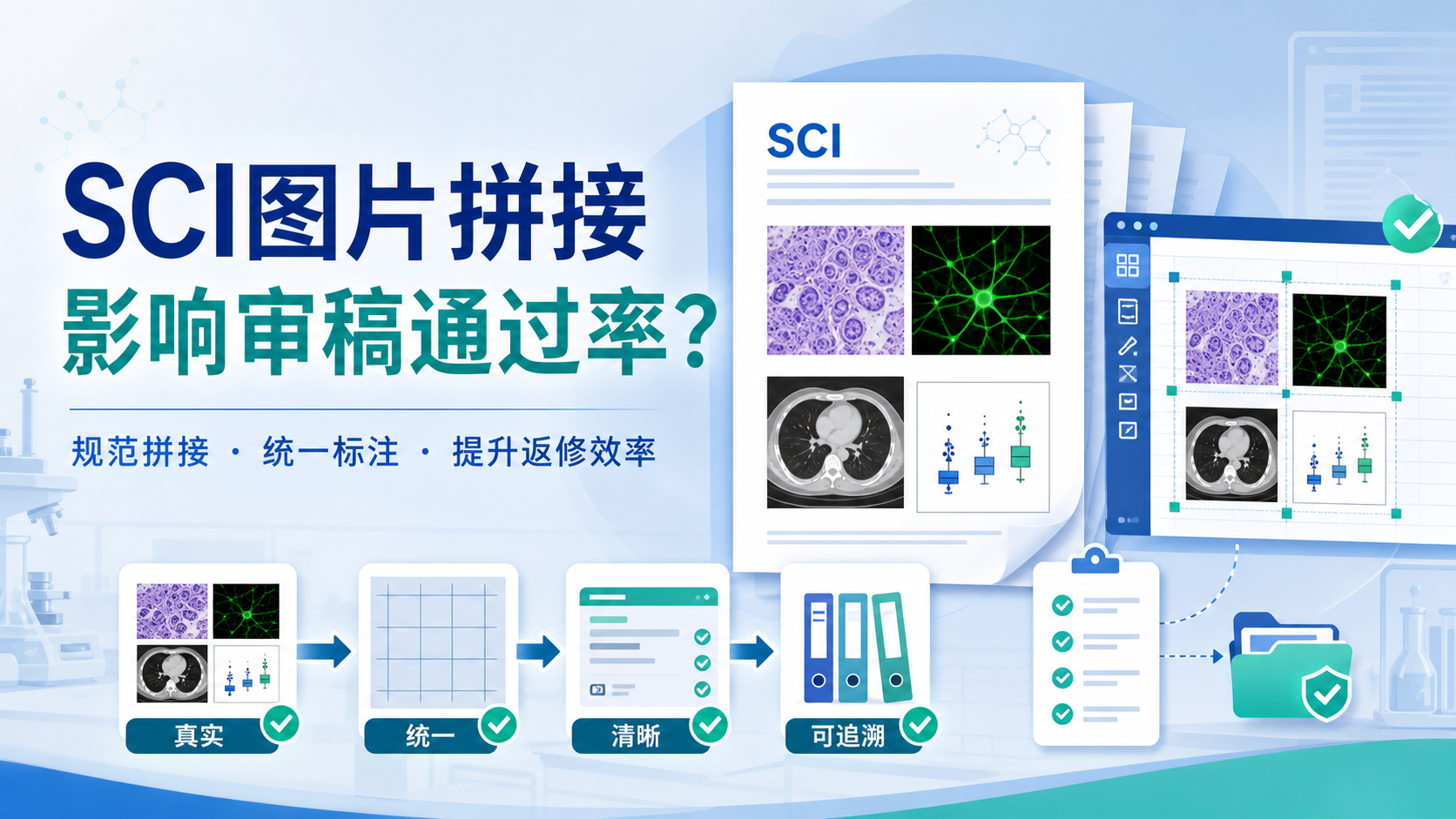 SCI图片拼接
影响审稿通过率？

规范拼接 · 统一标注 · 提升返修效率

SCI

真实

统一

清晰

可追溯